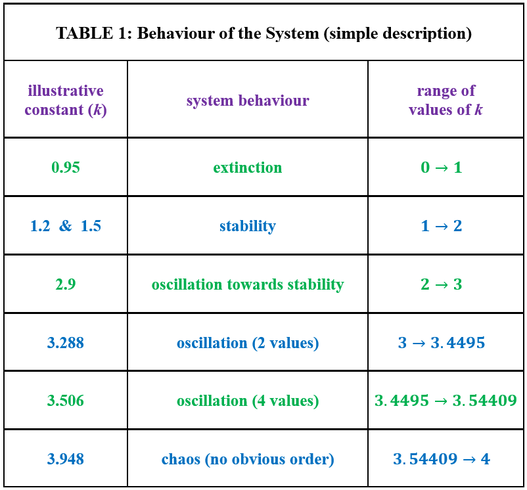 TABLE 1: Behaviour of the System (simple description)

| illustrative constant ($k$) | system behaviour | range of values of $k$ |
|---|---|---|
| 0.95 | extinction | $0 \rightarrow 1$ |
| 1.2 & 1.5 | stability | $1 \rightarrow 2$ |
| 2.9 | oscillation towards stability | $2 \rightarrow 3$ |
| 3.288 | oscillation (2 values) | $3 \rightarrow 3.4495$ |
| 3.506 | oscillation (4 values) | $3.4495 \rightarrow 3.54409$ |
| 3.948 | chaos (no obvious order) | $3.54409 \rightarrow 4$ |